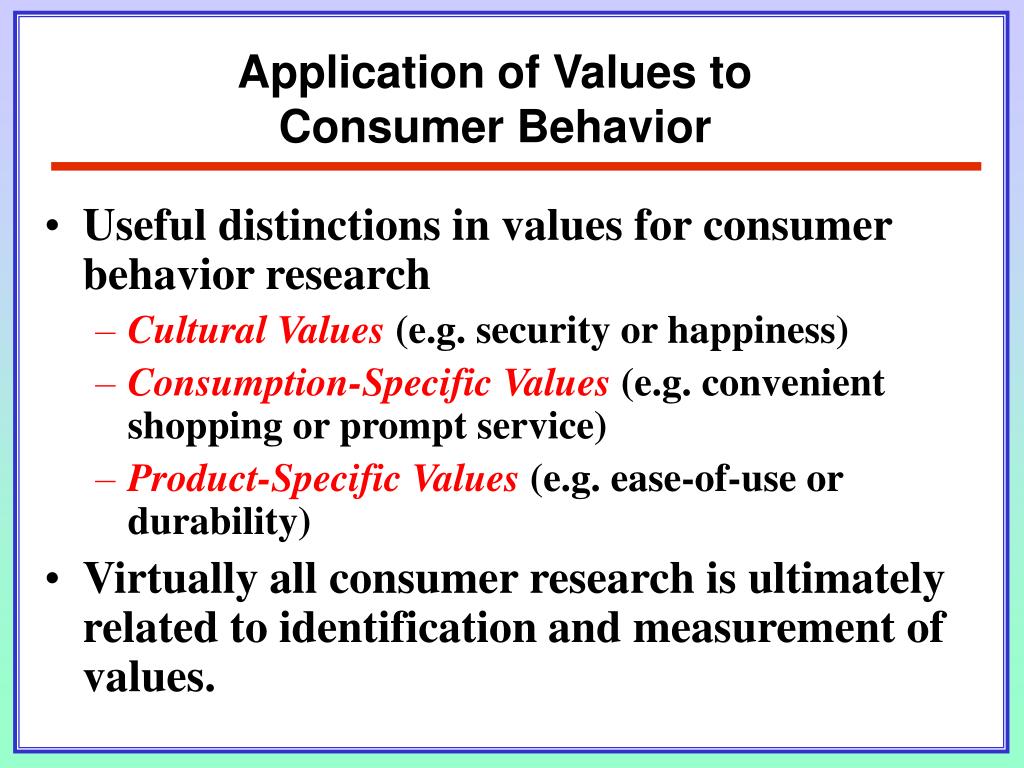 Application of Values to Consumer Behavior

• Useful distinctions in values for consumer behavior research
– Cultural Values (e.g. security or happiness)
– Consumption-Specific Values (e.g. convenient shopping or prompt service)
– Product-Specific Values (e.g. ease-of-use or durability)
• Virtually all consumer research is ultimately related to identification and measurement of values.